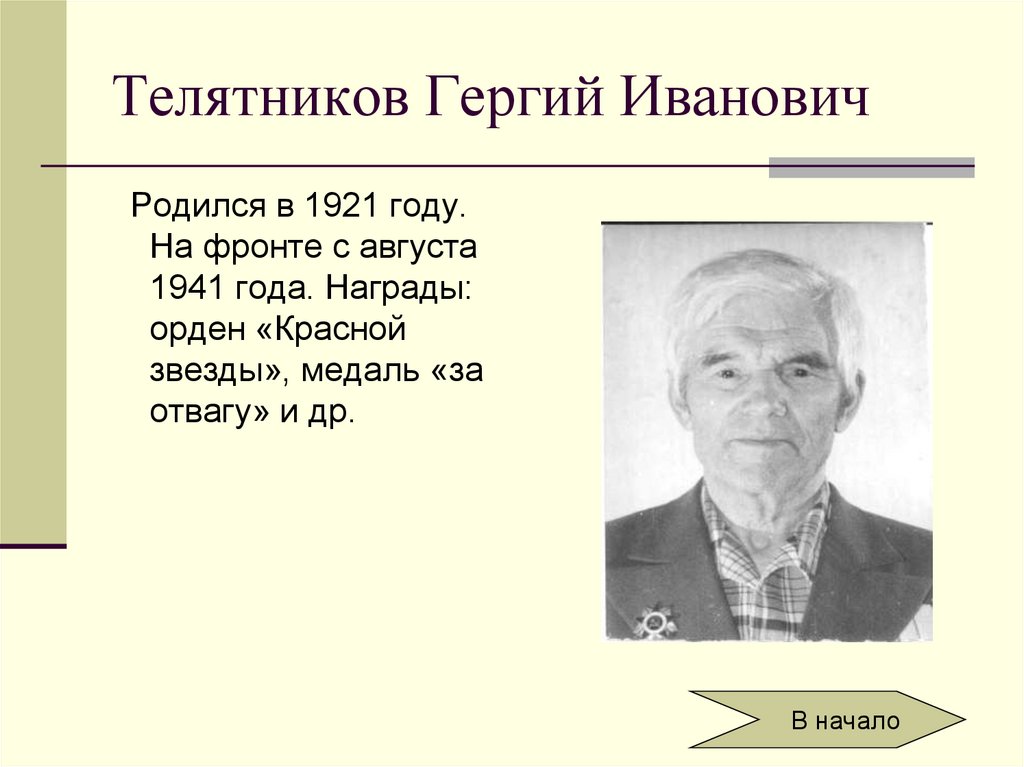 Телятников Гергий Иванович

Родился в 1921 году. На фронте с августа 1941 года. Награды: орден «Красной звезды», медаль «за отвагу» и др.

В начало